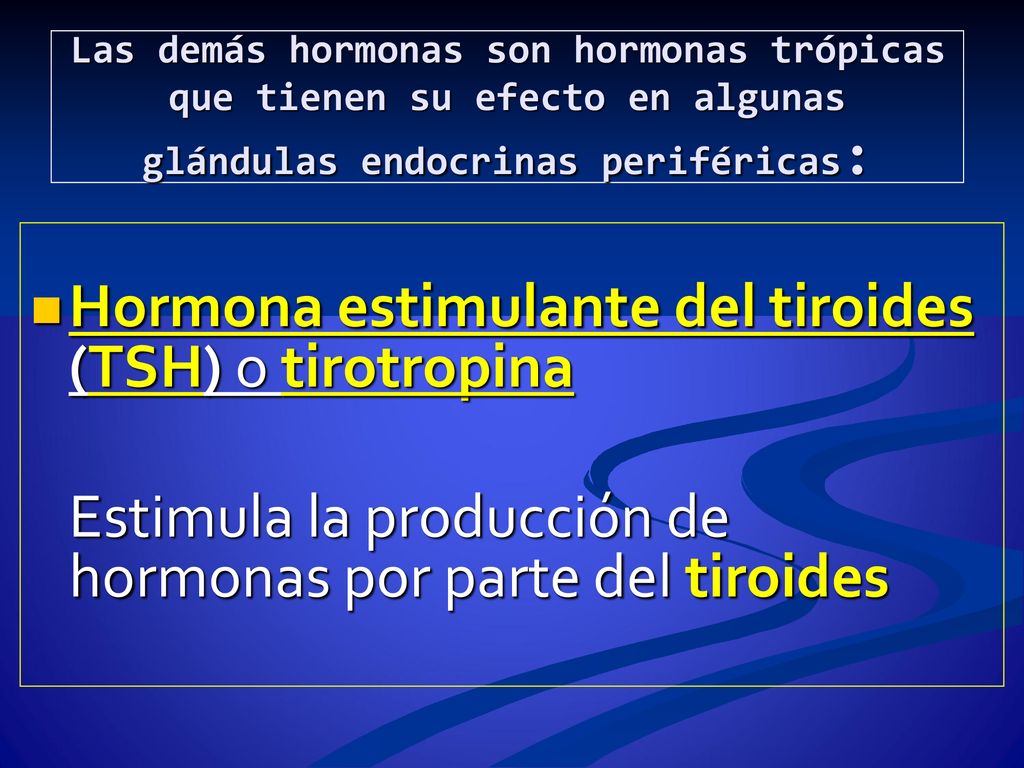 Las demás hormonas son hormonas trópicas que tienen su efecto en algunas glándulas endocrinas periféricas:

Hormona estimulante del tiroides (TSH) o tirotropina

Estimula la producción de hormonas por parte del tiroides